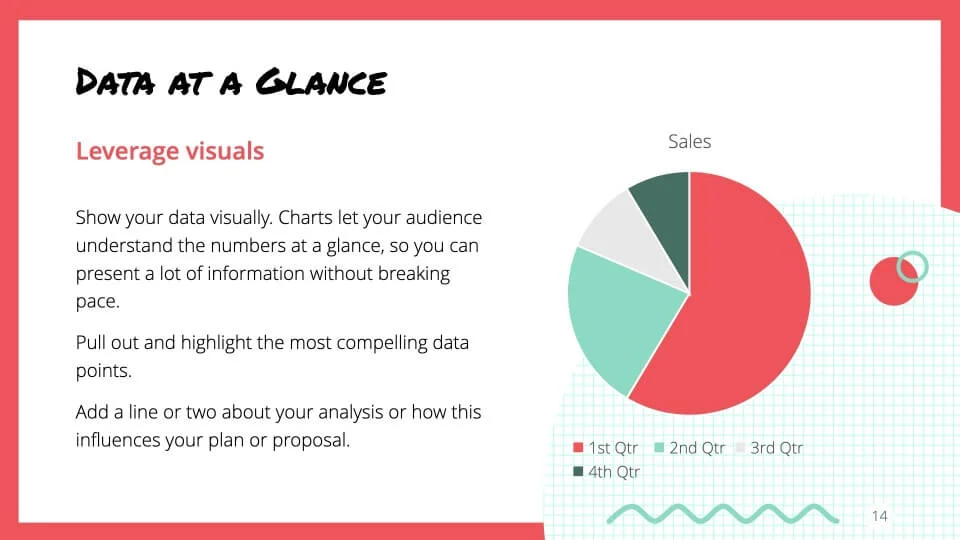 DATA AT A GLANCE

Leverage visuals

Show your data visually. Charts let your audience understand the numbers at a glance, so you can present a lot of information without breaking pace.

Pull out and highlight the most compelling data points.

Add a line or two about your analysis or how this influences your plan or proposal.

Sales

1st Qtr 2nd Qtr 3rd Qtr 4th Qtr

14